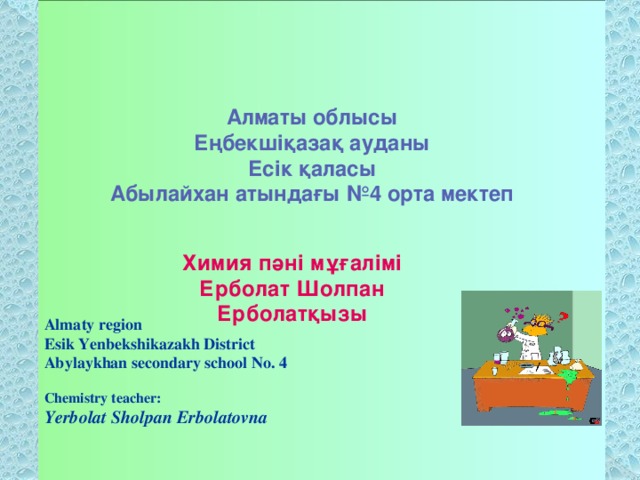 Алматы облысы
Еңбекшіқазақ ауданы
Есік қаласы
Абылайхан атындағы №4 орта мектеп

Химия пәні мұғалімі
Ерболат Шолпан
Ерболатқызы

Almaty region
Esik Yenbekshikazakh District
Abylaykhan secondary school No. 4

Chemistry teacher:
Yerbolat Sholpan Erbolatovna